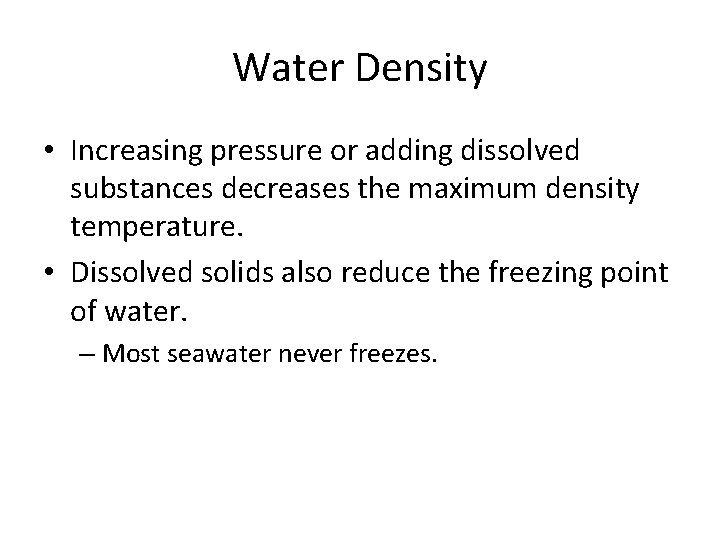 Water Density

• Increasing pressure or adding dissolved substances decreases the maximum density temperature.

• Dissolved solids also reduce the freezing point of water.

– Most seawater never freezes.